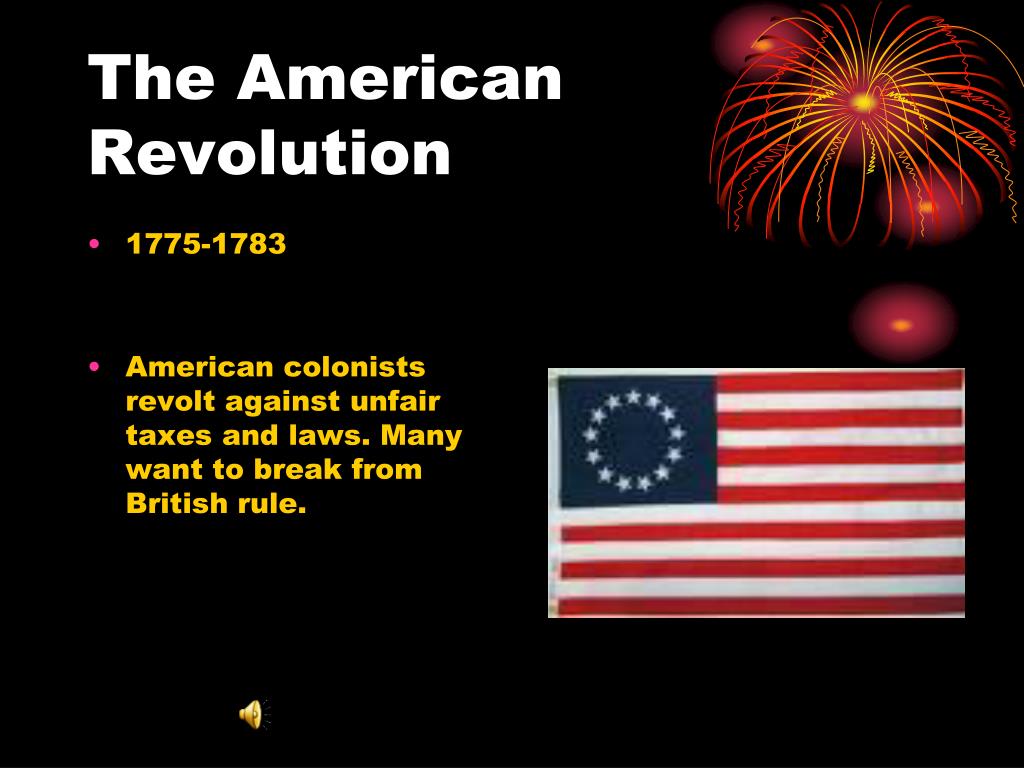 The American Revolution

• 1775-1783

• American colonists revolt against unfair taxes and laws. Many want to break from British rule.